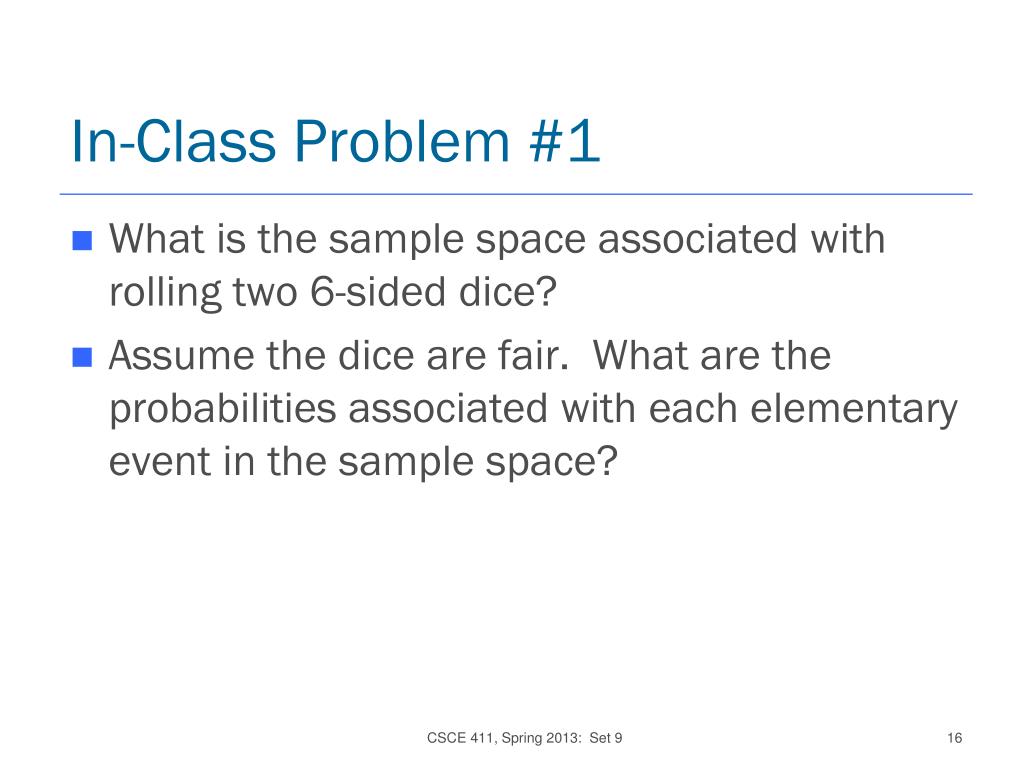 In-Class Problem #1

What is the sample space associated with rolling two 6-sided dice?

Assume the dice are fair.  What are the probabilities associated with each elementary event in the sample space?

CSCE 411, Spring 2013:  Set 9

16